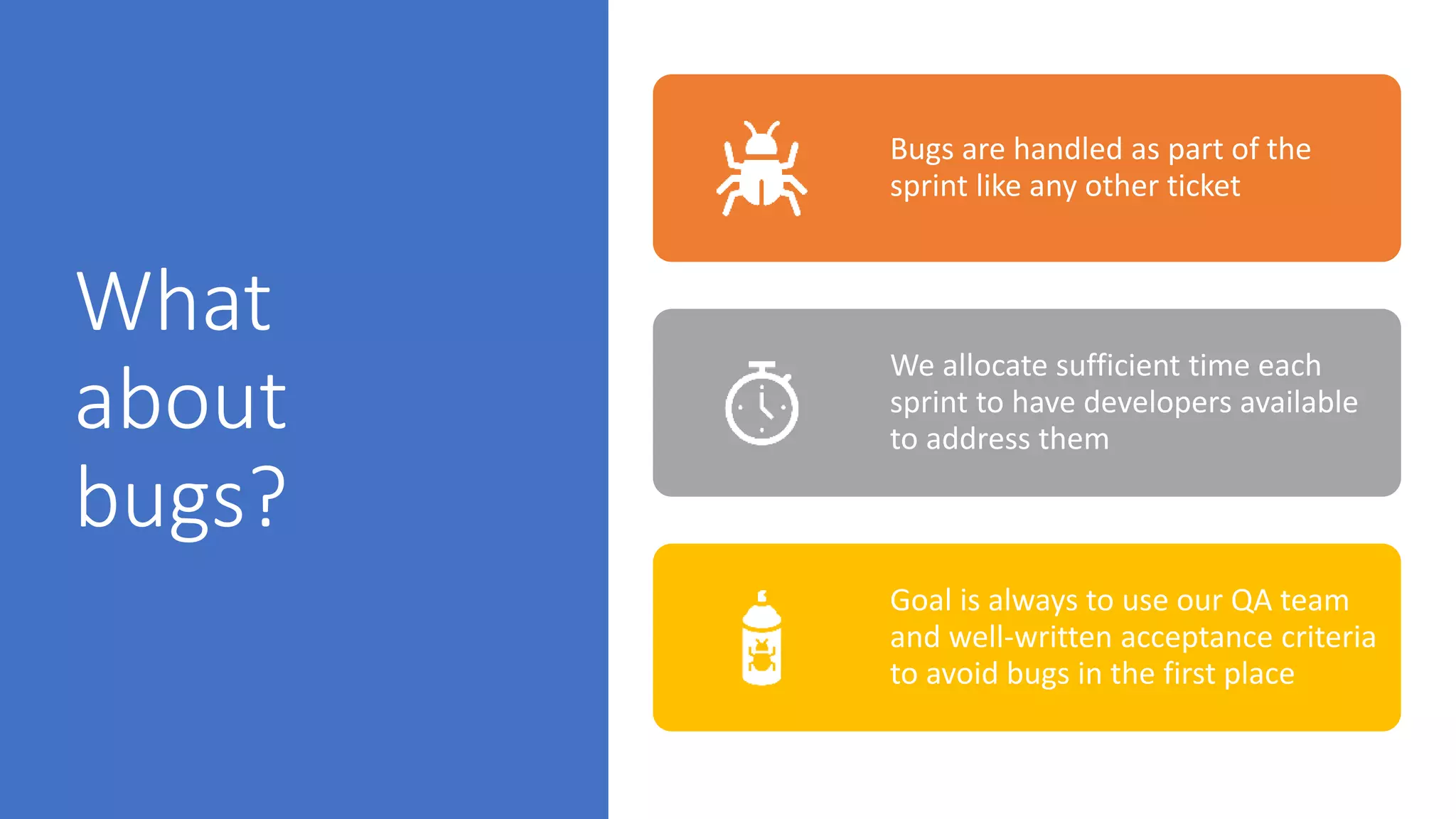 What about bugs?

Bugs are handled as part of the sprint like any other ticket

We allocate sufficient time each sprint to have developers available to address them

Goal is always to use our QA team and well-written acceptance criteria to avoid bugs in the first place